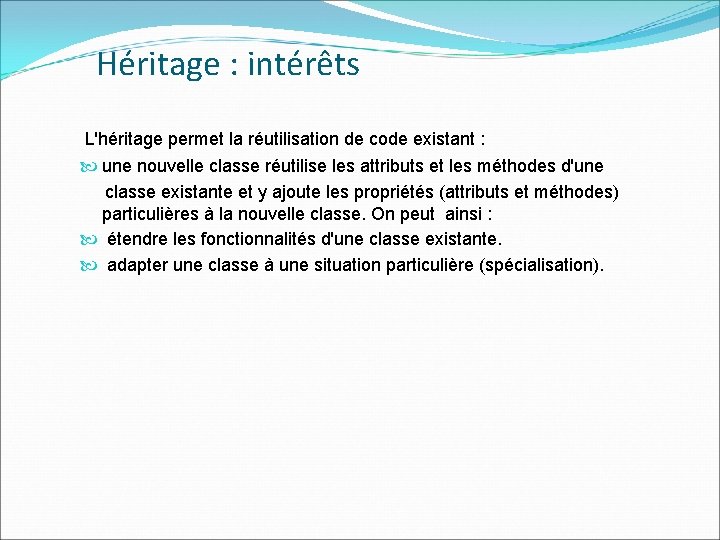 Héritage : intérêts

L'héritage permet la réutilisation de code existant :

une nouvelle classe réutilise les attributs et les méthodes d'une classe existante et y ajoute les propriétés (attributs et méthodes) particulières à la nouvelle classe. On peut ainsi :

étendre les fonctionnalités d'une classe existante.

adapter une classe à une situation particulière (spécialisation).